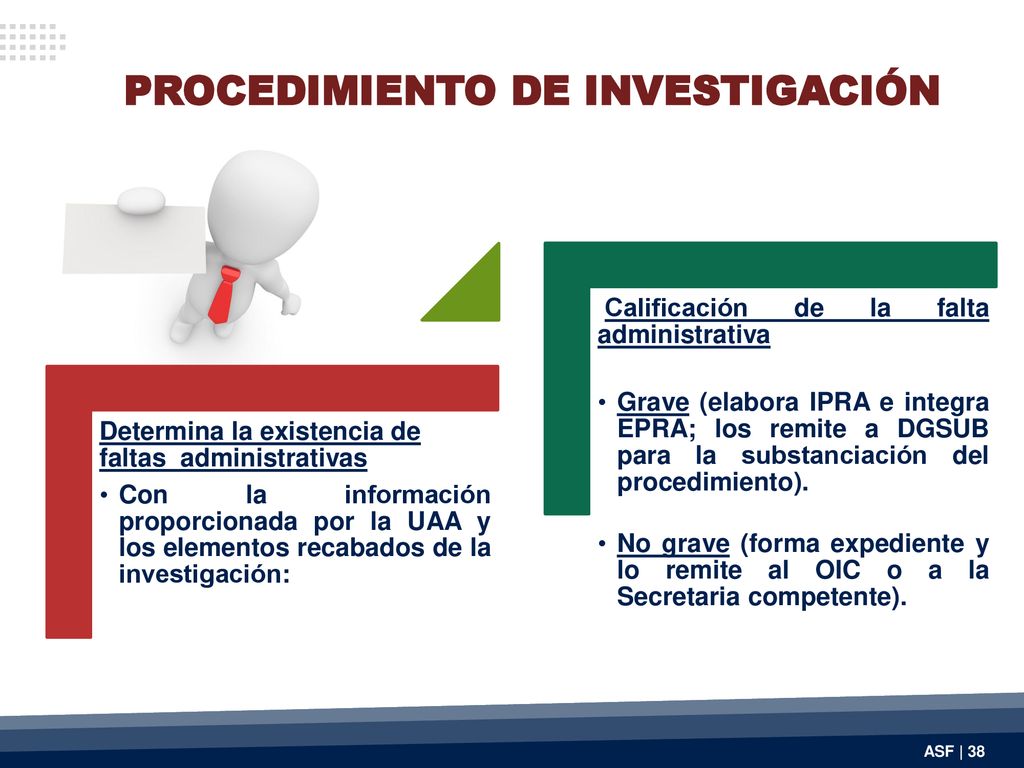 PROCEDIMIENTO DE INVESTIGACIÓN

Determina la existencia de faltas administrativas

• Con la información proporcionada por la UAA y los elementos recabados de la investigación:

Calificación de la falta administrativa

• Grave (elabora IPRA e integra EPRA; los remite a DGSUB para la substanciación del procedimiento).

• No grave (forma expediente y lo remite al OIC o a la Secretaria competente).

ASF | 38